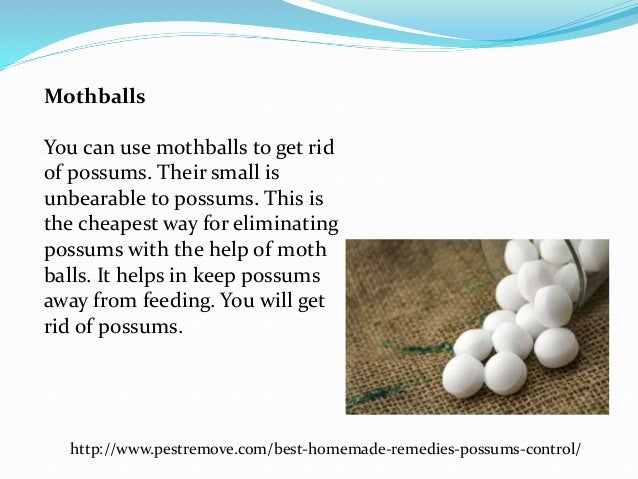 Mothballs

You can use mothballs to get rid of possums. Their small is unbearable to possums. This is the cheapest way for eliminating possums with the help of moth balls. It helps in keep possums away from feeding. You will get rid of possums.

http://www.pestremove.com/best-homemade-remedies-possums-control/